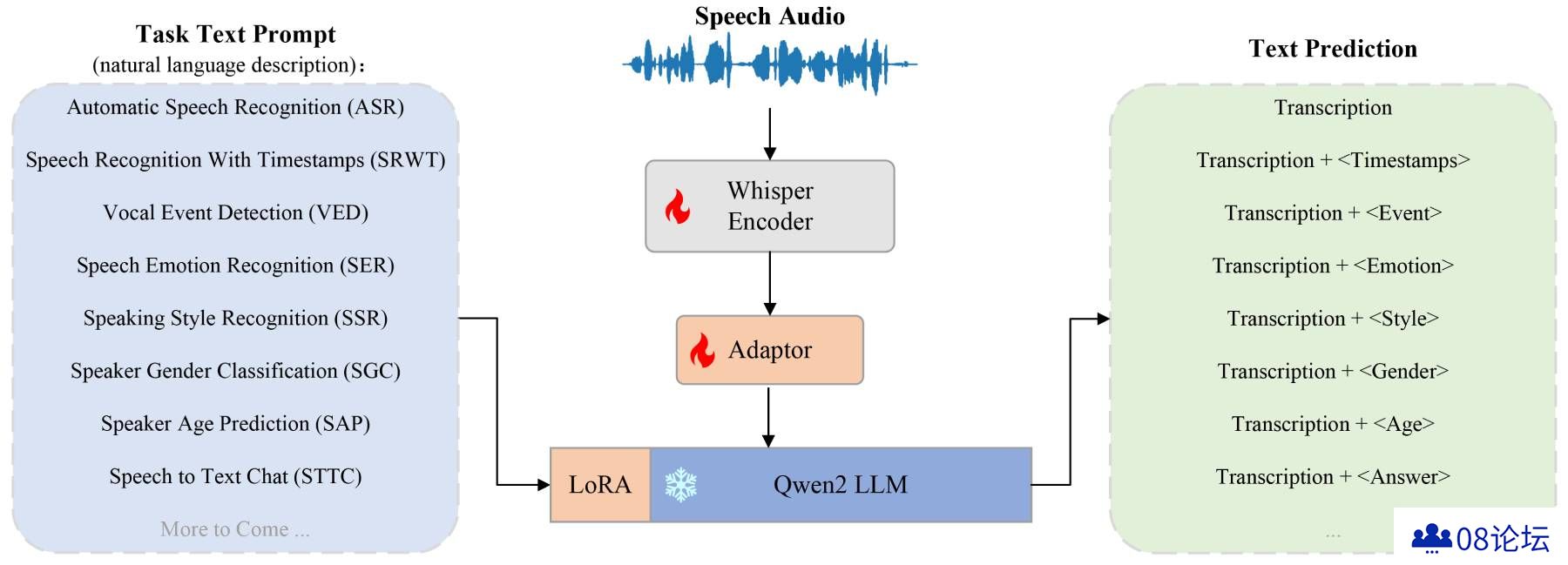 Task Text Prompt
(natural language description):

Automatic Speech Recognition (ASR)
Speech Recognition With Timestamps (SRWT)
Vocal Event Detection (VED)
Speech Emotion Recognition (SER)
Speaking Style Recognition (SSR)
Speaker Gender Classification (SGC)
Speaker Age Prediction (SAP)
Speech to Text Chat (STTC)
More to Come ...

Speech Audio

Whisper Encoder

Adaptor

LoRA

Qwen2 LLM

Text Prediction

Transcription
Transcription + <Timestamps>
Transcription + <Event>
Transcription + <Emotion>
Transcription + <Style>
Transcription + <Gender>
Transcription + <Age>
Transcription + <Answer>
...

08论坛